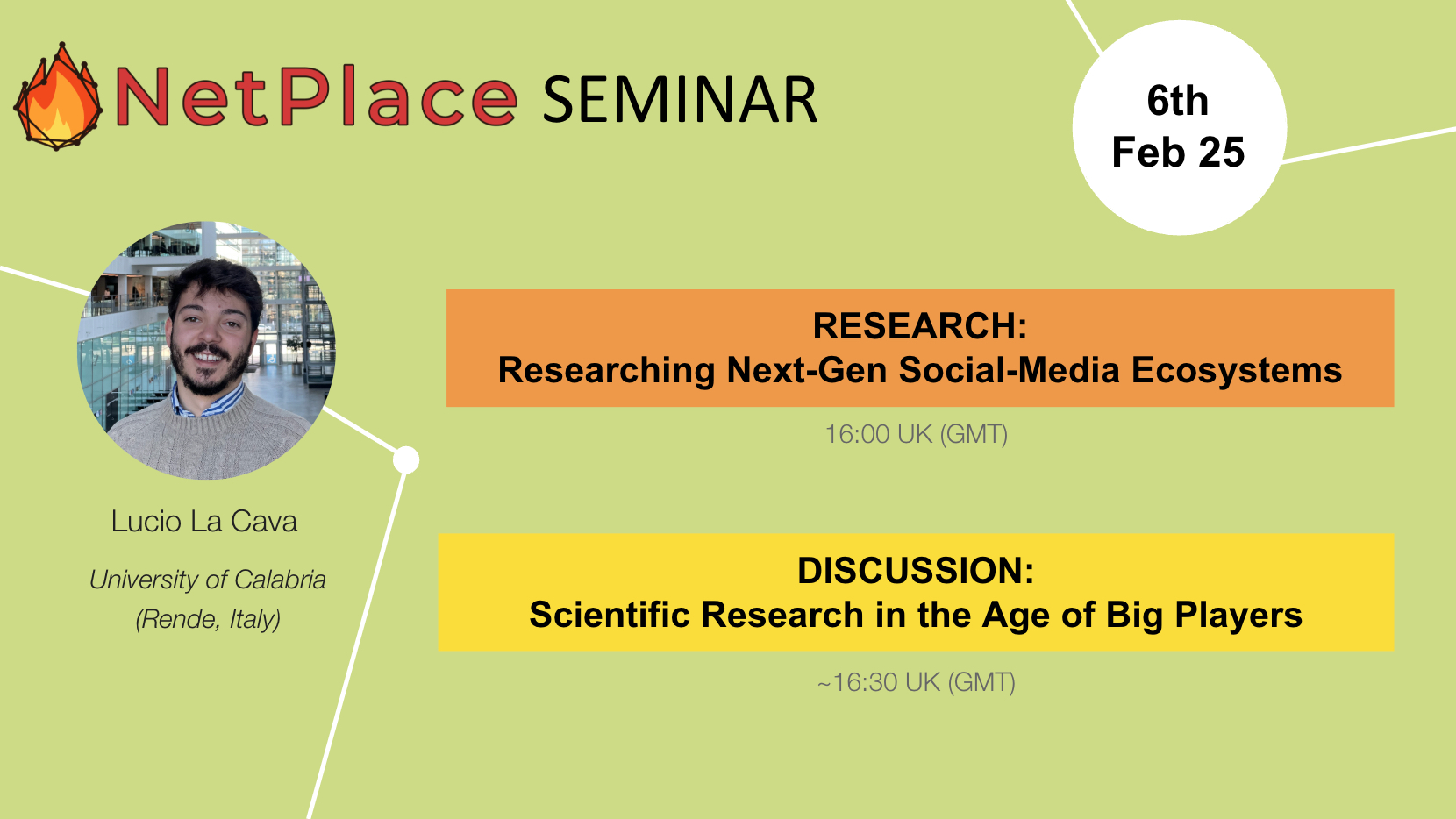 NetPlace SEMINAR

6th
Feb 25

Lucio La Cava

University of Calabria
(Rende, Italy)

RESEARCH:
Researching Next-Gen Social-Media Ecosystems

16:00 UK (GMT)

DISCUSSION:
Scientific Research in the Age of Big Players

~16:30 UK (GMT)